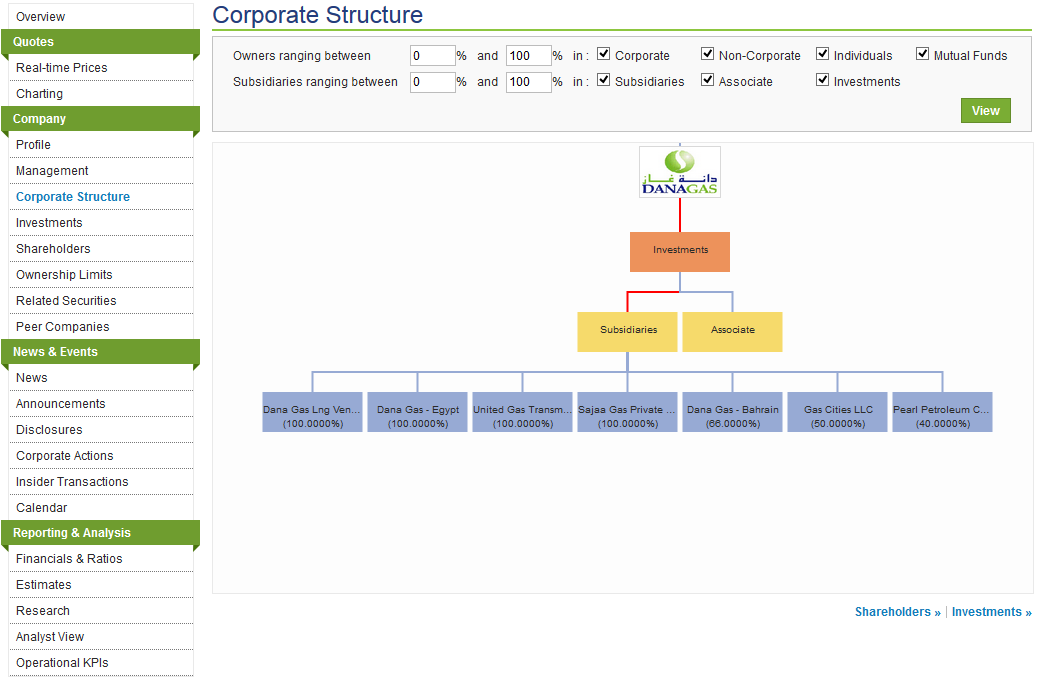 Overview
Quotes
Real-time Prices
Charting
Company
Profile
Management
Corporate Structure
Investments
Shareholders
Ownership Limits
Related Securities
Peer Companies
News & Events
News
Announcements
Disclosures
Corporate Actions
Insider Transactions
Calendar
Reporting & Analysis
Financials & Ratios
Estimates
Research
Analyst View
Operational KPIs

Corporate Structure

Owners ranging between 0 % and 100 % in : Corporate Non-Corporate Individuals Mutual Funds
Subsidiaries ranging between 0 % and 100 % in : Subsidiaries Associate Investments
View

دانة غاز
DANAGAS

Investments

Subsidiaries
Associate

Dana Gas Lng Ven... (100.0000%)
Dana Gas - Egypt (100.0000%)
United Gas Transm... (100.0000%)
Sajaa Gas Private ... (100.0000%)
Dana Gas - Bahrain (66.0000%)
Gas Cities LLC (50.0000%)
Pearl Petroleum C... (40.0000%)

Shareholders » | Investments »